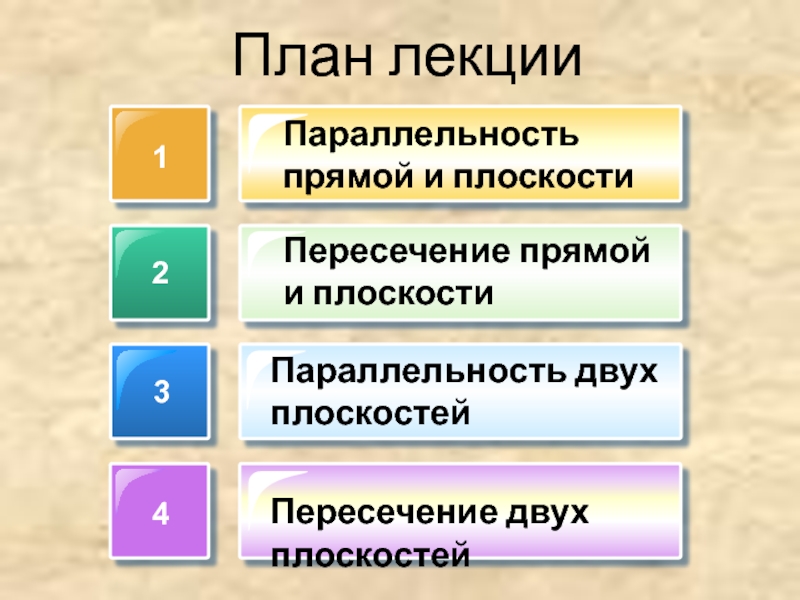 План лекции

1

Параллельность прямой и плоскости

2

Пересечение прямой и плоскости

3

Параллельность двух плоскостей

4

Пересечение двух плоскостей